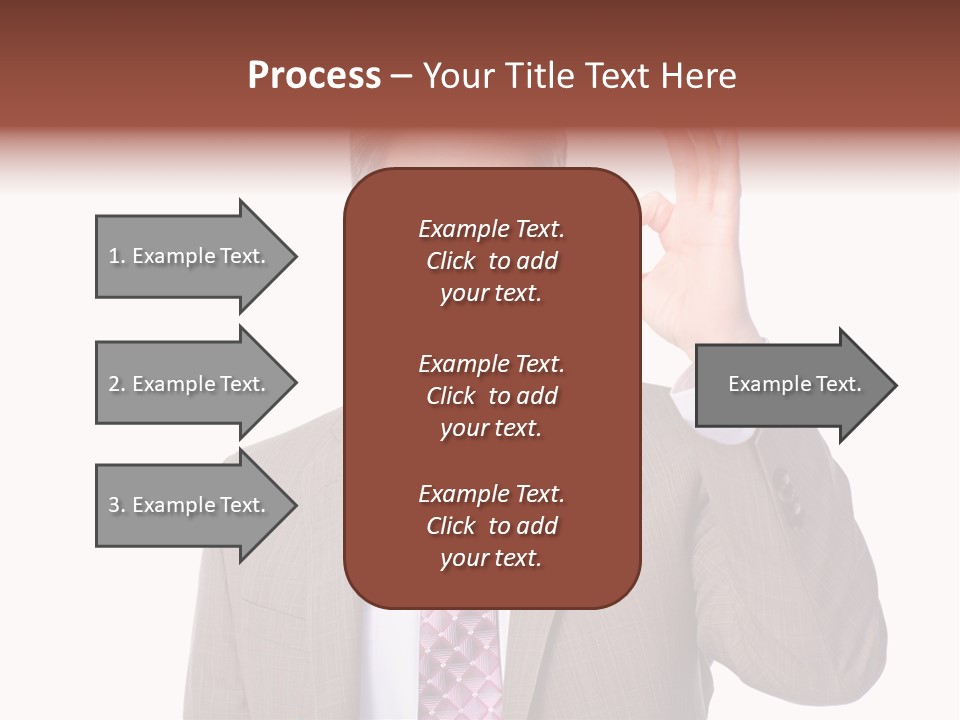 Process – Your Title Text Here

1. Example Text.

2. Example Text.

3. Example Text.

Example Text. Click to add your text.

Example Text. Click to add your text.

Example Text. Click to add your text.

Example Text.